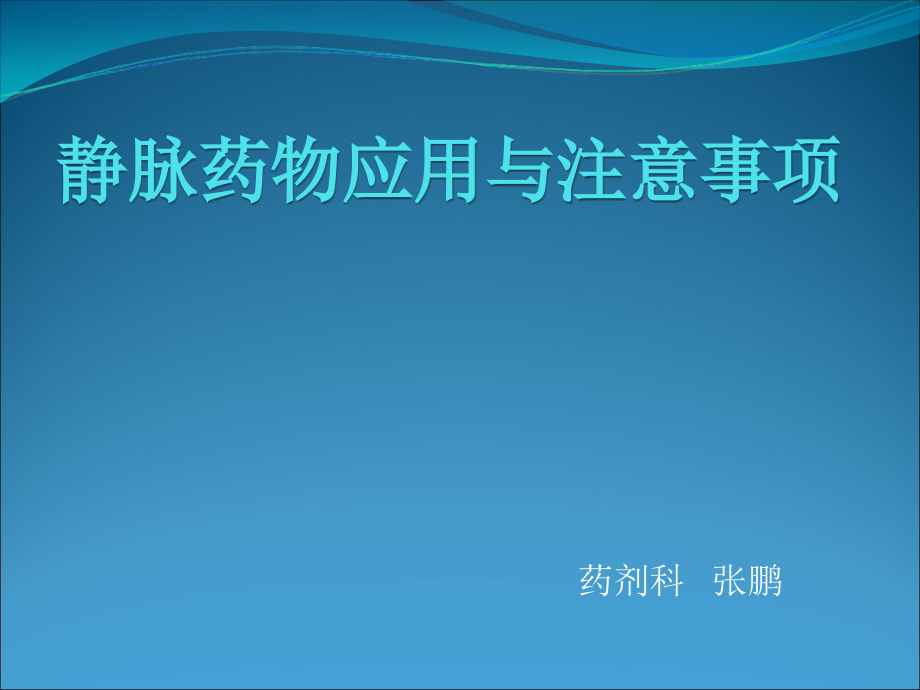 静脉药物应用与注意事项

药剂科　张鹏